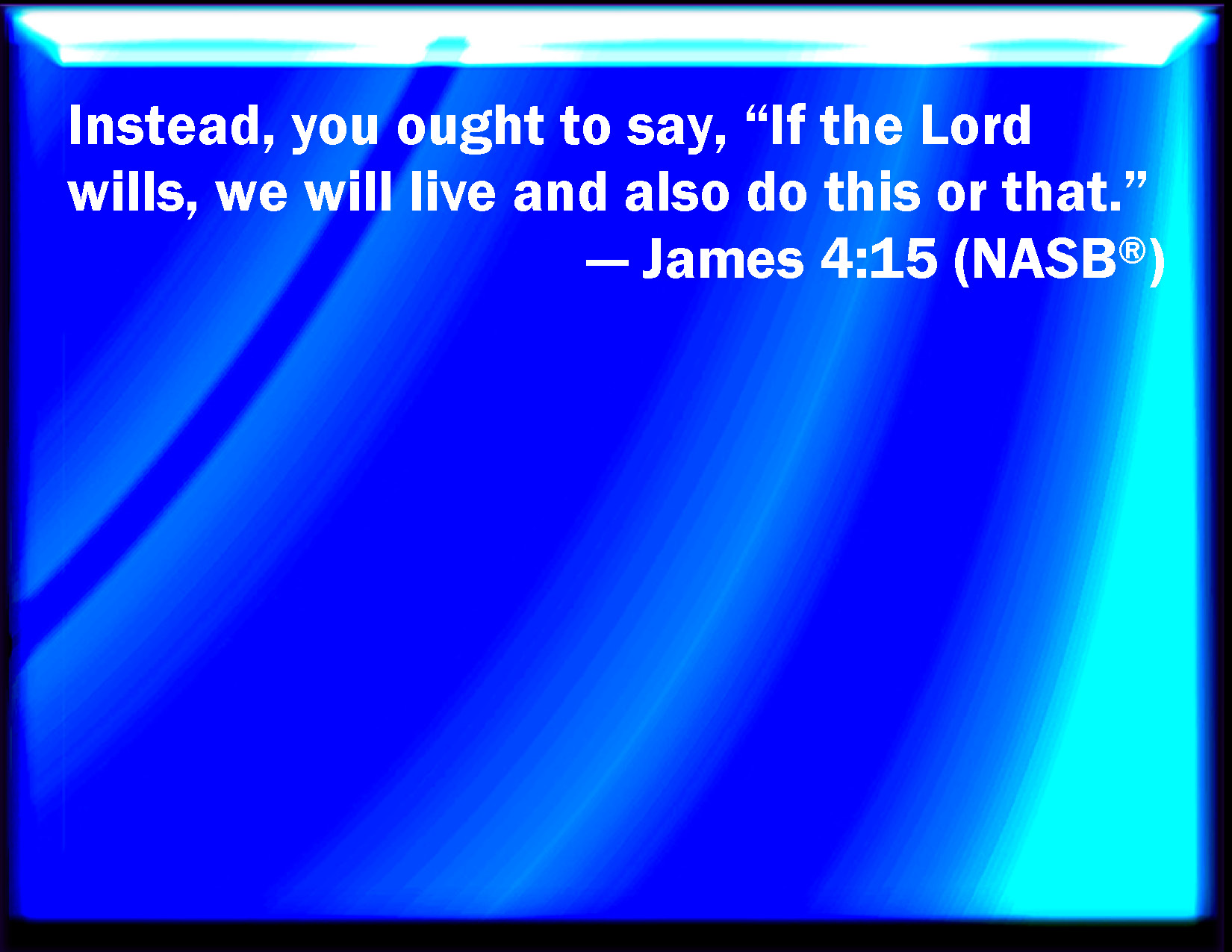 Instead, you ought to say, “If the Lord wills, we will live and also do this or that.”

— James 4:15 (NASB®)